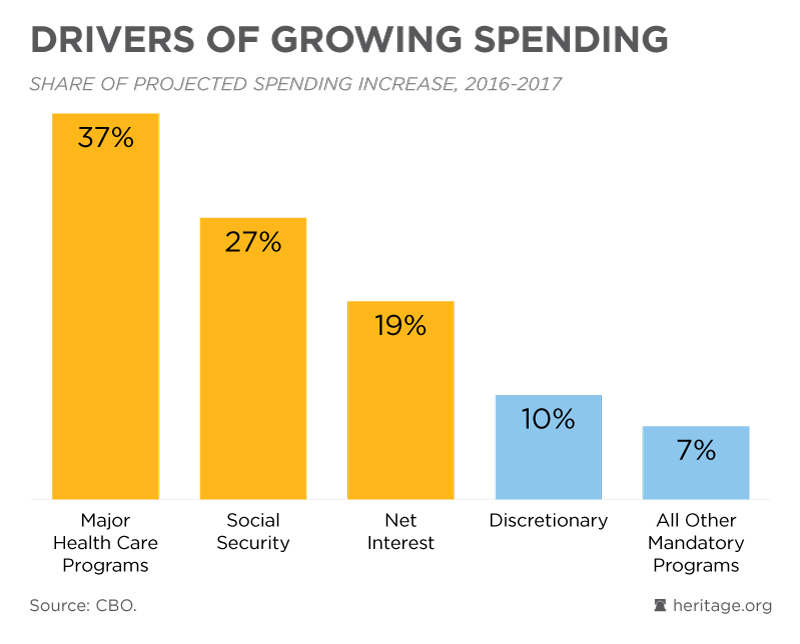 DRIVERS OF GROWING SPENDING

SHARE OF PROJECTED SPENDING INCREASE, 2016-2017

37%

27%

19%

10%

7%

Major Health Care Programs

Social Security

Net Interest

Discretionary

All Other Mandatory Programs

Source: CBO.

heritage.org